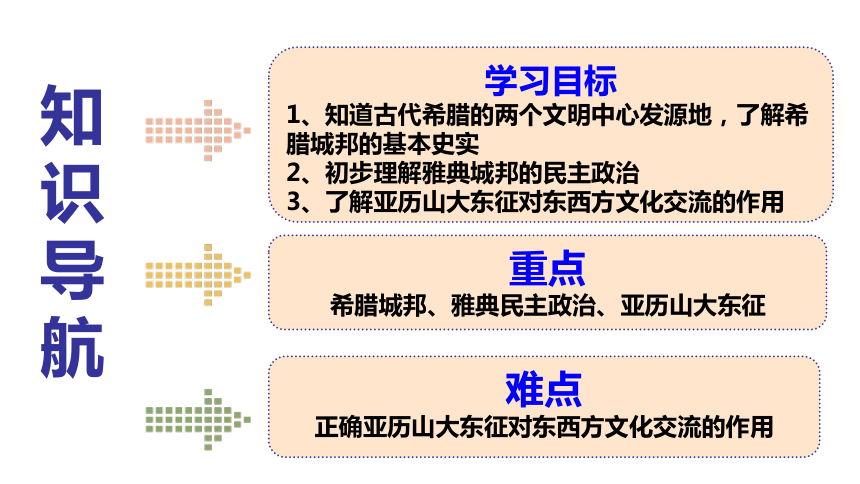 知识导航

学习目标
1、知道古代希腊的两个文明中心发源地，了解希腊城邦的基本史实
2、初步理解雅典城邦的民主政治
3、了解亚历山大东征对东西方文化交流的作用

重点
希腊城邦、雅典民主政治、亚历山大东征

难点
正确亚历山大东征对东西方文化交流的作用